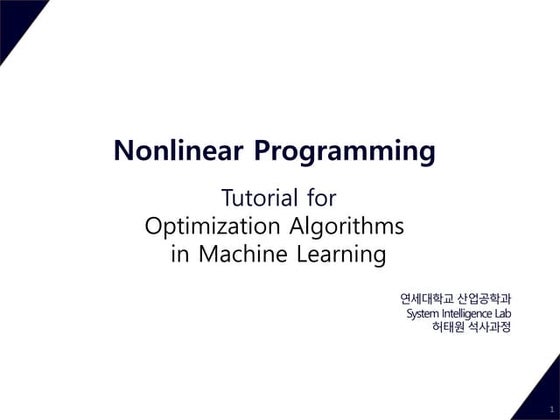 Nonlinear Programming

Tutorial for
Optimization Algorithms
in Machine Learning

연세대학교 산업공학과
System Intelligence Lab
허태원 석사과정

1